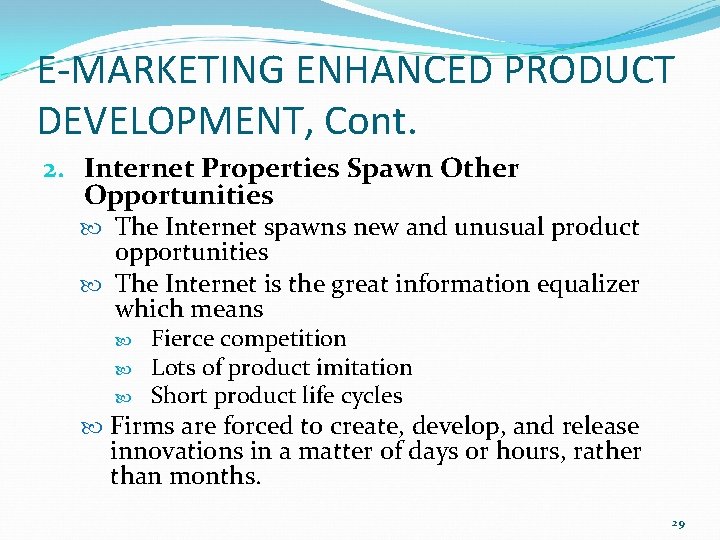 E-MARKETING ENHANCED PRODUCT DEVELOPMENT, Cont.

2. Internet Properties Spawn Other Opportunities

The Internet spawns new and unusual product opportunities

The Internet is the great information equalizer which means

Fierce competition

Lots of product imitation

Short product life cycles

Firms are forced to create, develop, and release innovations in a matter of days or hours, rather than months.

29